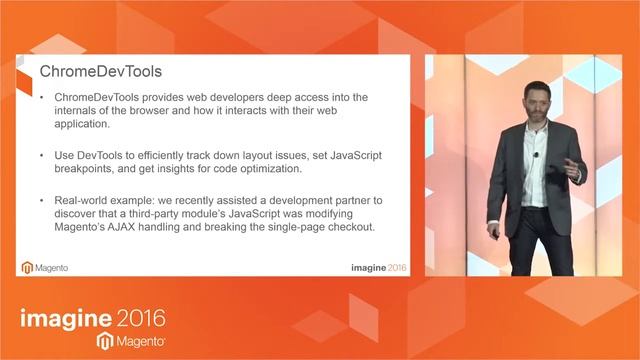 ChromeDevTools

• ChromeDevTools provides web developers deep access into the internals of the browser and how it interacts with their web application.

• Use DevTools to efficiently track down layout issues, set JavaScript breakpoints, and get insights for code optimization.

• Real-world example: we recently assisted a development partner to discover that a third-party module's JavaScript was modifying Magento's AJAX handling and breaking the single-page checkout.

Magento

imagine 2016

imagine 2016

Magento